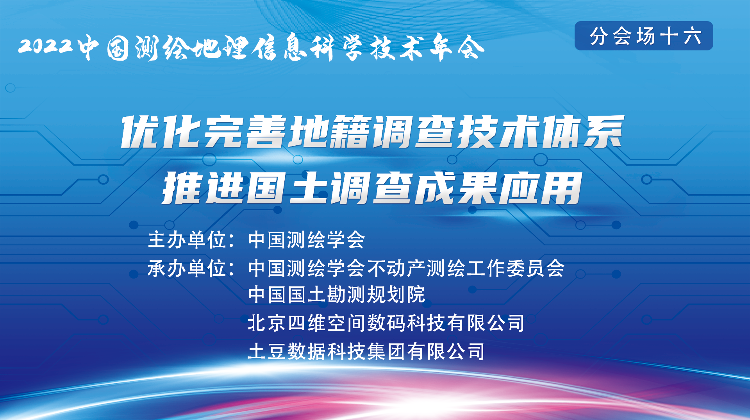 2022中国测绘地理信息科学技术年会

分会场十六

优化完善地籍调查技术体系
推进国土调查成果应用

主办单位：中国测绘学会
承办单位：中国测绘学会不动产测绘工作委员会
中国国土勘测规划院
北京四维空间数码科技有限公司
土豆数据科技集团有限公司